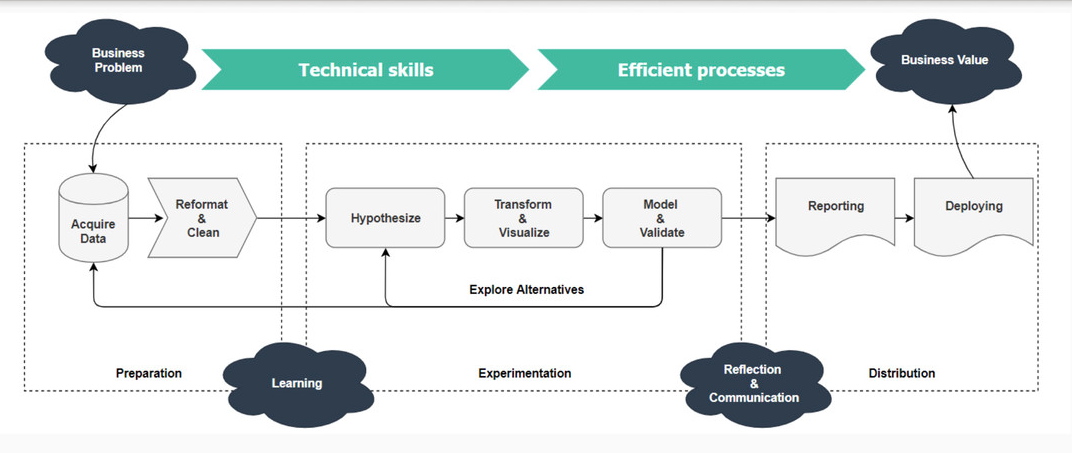 Business Problem

Technical skills

Efficient processes

Business Value

Acquire Data

Reformat & Clean

Hypothesize

Transform & Visualize

Model & Validate

Reporting

Deploying

Explore Alternatives

Preparation

Learning

Experimentation

Reflection & Communication

Distribution